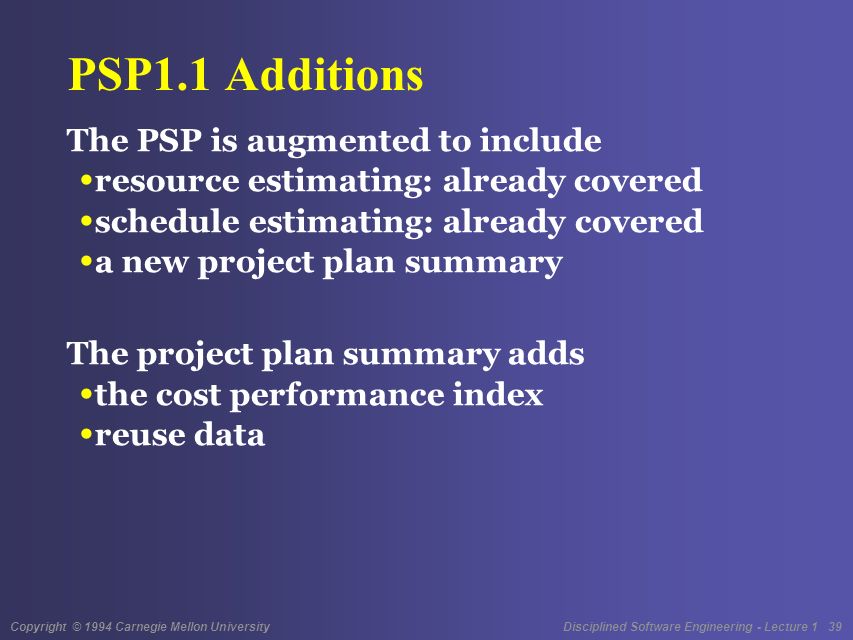 PSP1.1 Additions

The PSP is augmented to include
•resource estimating: already covered
•schedule estimating: already covered
•a new project plan summary

The project plan summary adds
•the cost performance index
•reuse data

Copyright © 1994 Carnegie Mellon University

Disciplined Software Engineering - Lecture 1 39